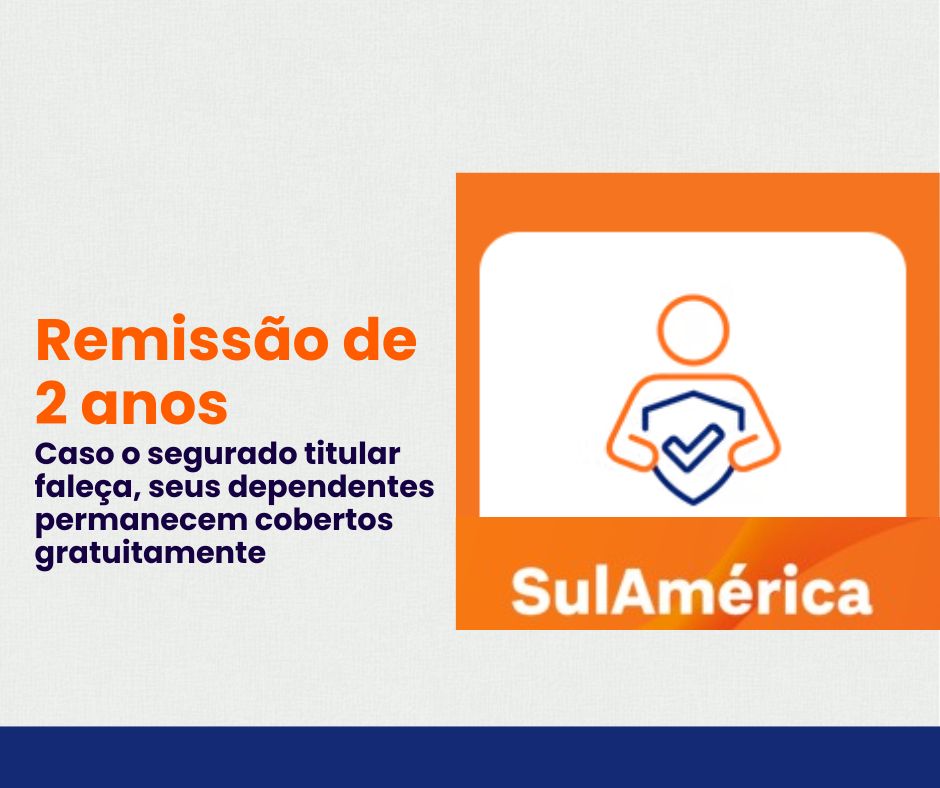 Remissão de 2 anos

Caso o segurado titular faleça, seus dependentes permanecem cobertos gratuitamente

SulAmérica